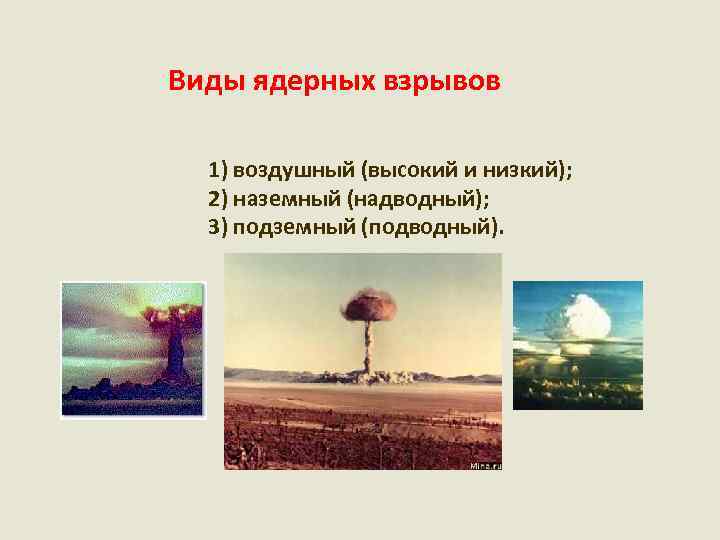 Виды ядерных взрывов

1) воздушный (высокий и низкий);
2) наземный (надводный);
3) подземный (подводный).

Mina.ru